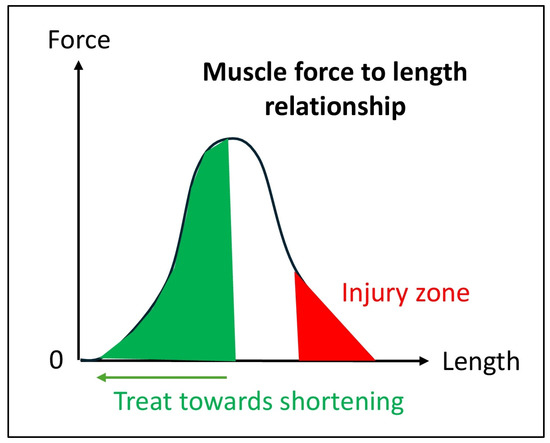 Force

Muscle force to length relationship

Injury zone

0

Length

Treat towards shortening